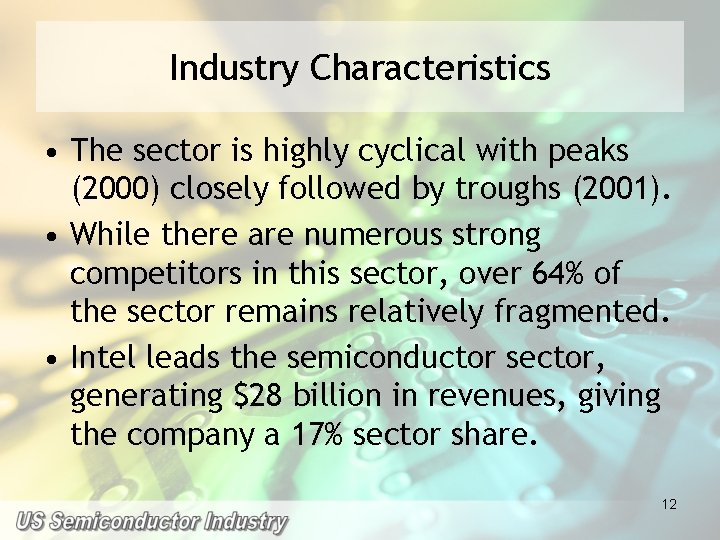 Industry Characteristics

• The sector is highly cyclical with peaks (2000) closely followed by troughs (2001).

• While there are numerous strong competitors in this sector, over 64% of the sector remains relatively fragmented.

• Intel leads the semiconductor sector, generating \$28 billion in revenues, giving the company a 17% sector share.

12

US Semiconductor Industry